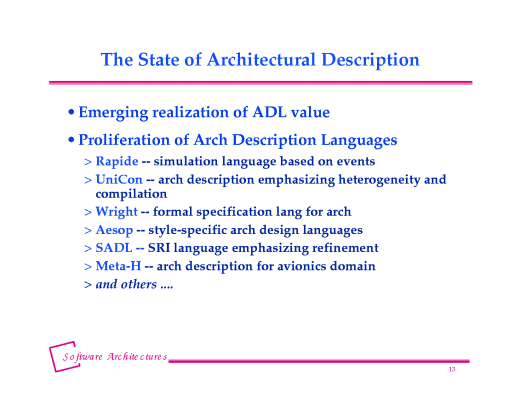 The State of Architectural Description

• Emerging realization of ADL value

• Proliferation of Arch Description Languages

> Rapide -- simulation language based on events

> UniCon -- arch description emphasizing heterogeneity and compilation

> Wright -- formal specification lang for arch

> Aesop -- style-specific arch design languages

> SADL -- SRI language emphasizing refinement

> Meta-H -- arch description for avionics domain

> and others ....

Software Architectures

13